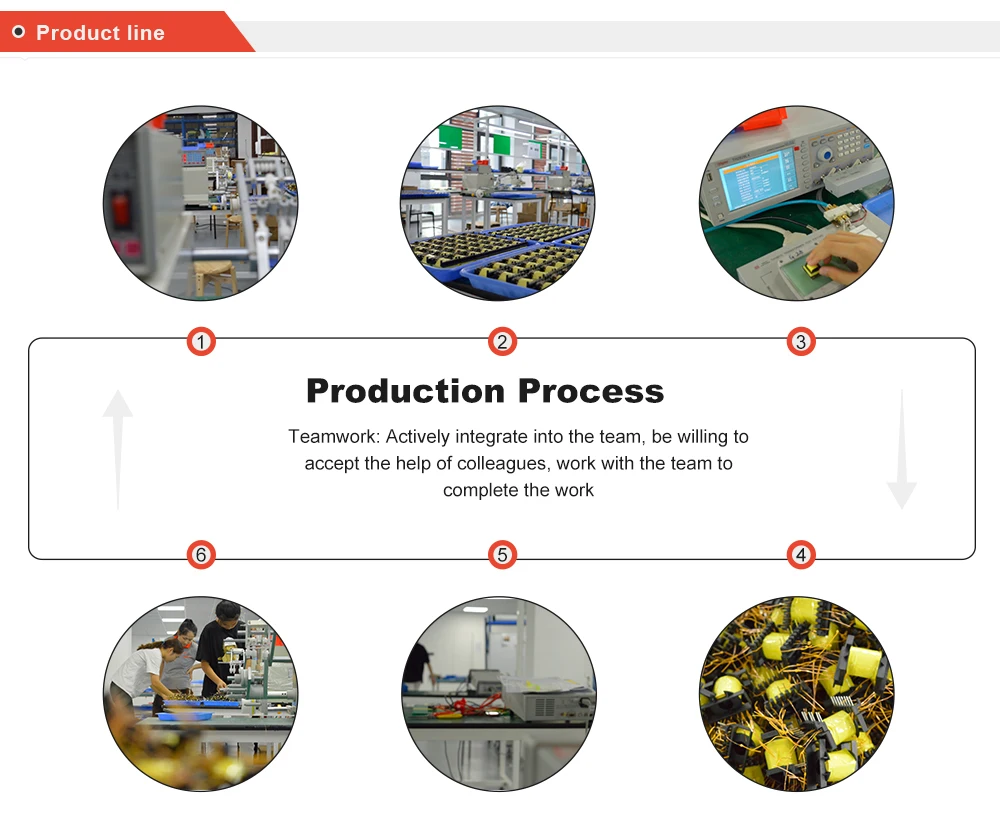 Product line

1
2
3

Production Process

Teamwork: Actively integrate into the team, be willing to accept the help of colleagues, work with the team to complete the work

6
5
4